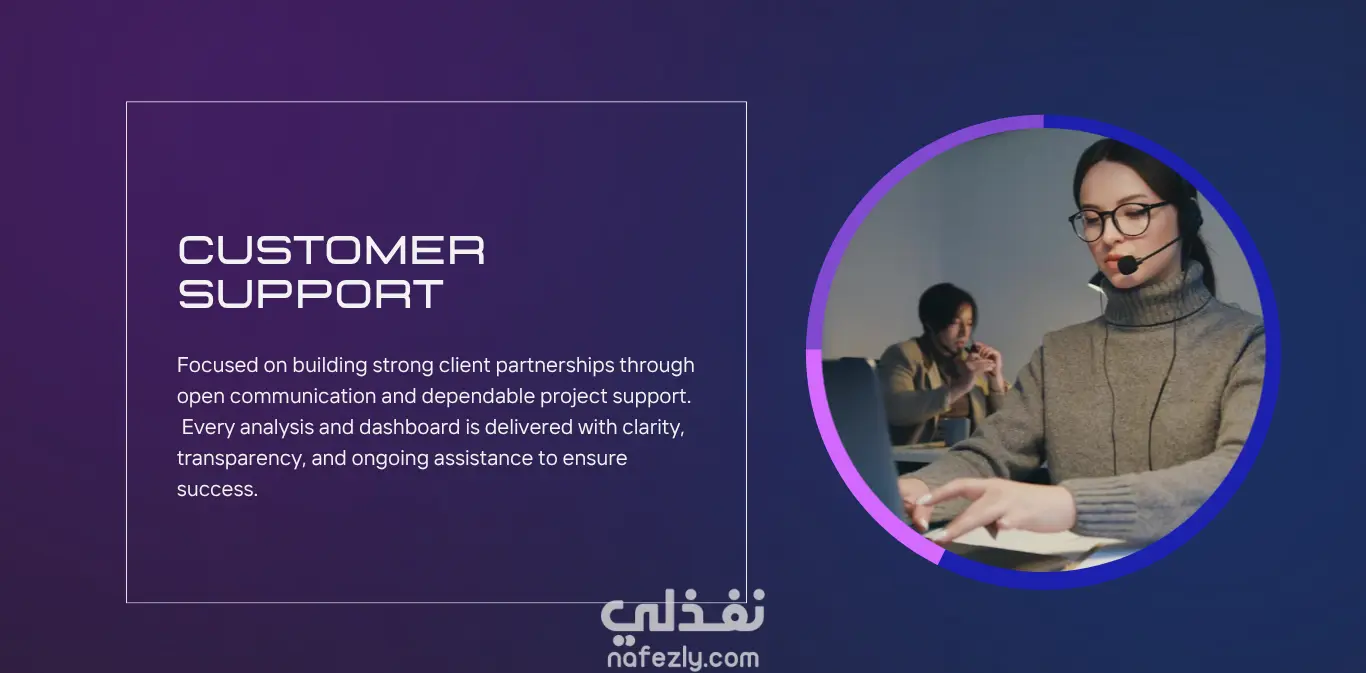 CUSTOMER SUPPORT

Focused on building strong client partnerships through open communication and dependable project support. Every analysis and dashboard is delivered with clarity, transparency, and ongoing assistance to ensure success.

نفذلي
nafezly.com